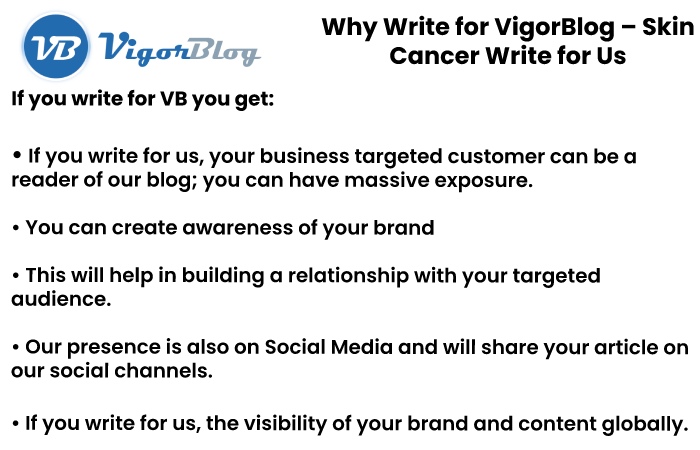 VB VigorBlog

Why Write for VigorBlog – Skin Cancer Write for Us

If you write for VB you get:

• If you write for us, your business targeted customer can be a reader of our blog; you can have massive exposure.

• You can create awareness of your brand

• This will help in building a relationship with your targeted audience.

• Our presence is also on Social Media and will share your article on our social channels.

• If you write for us, the visibility of your brand and content globally.